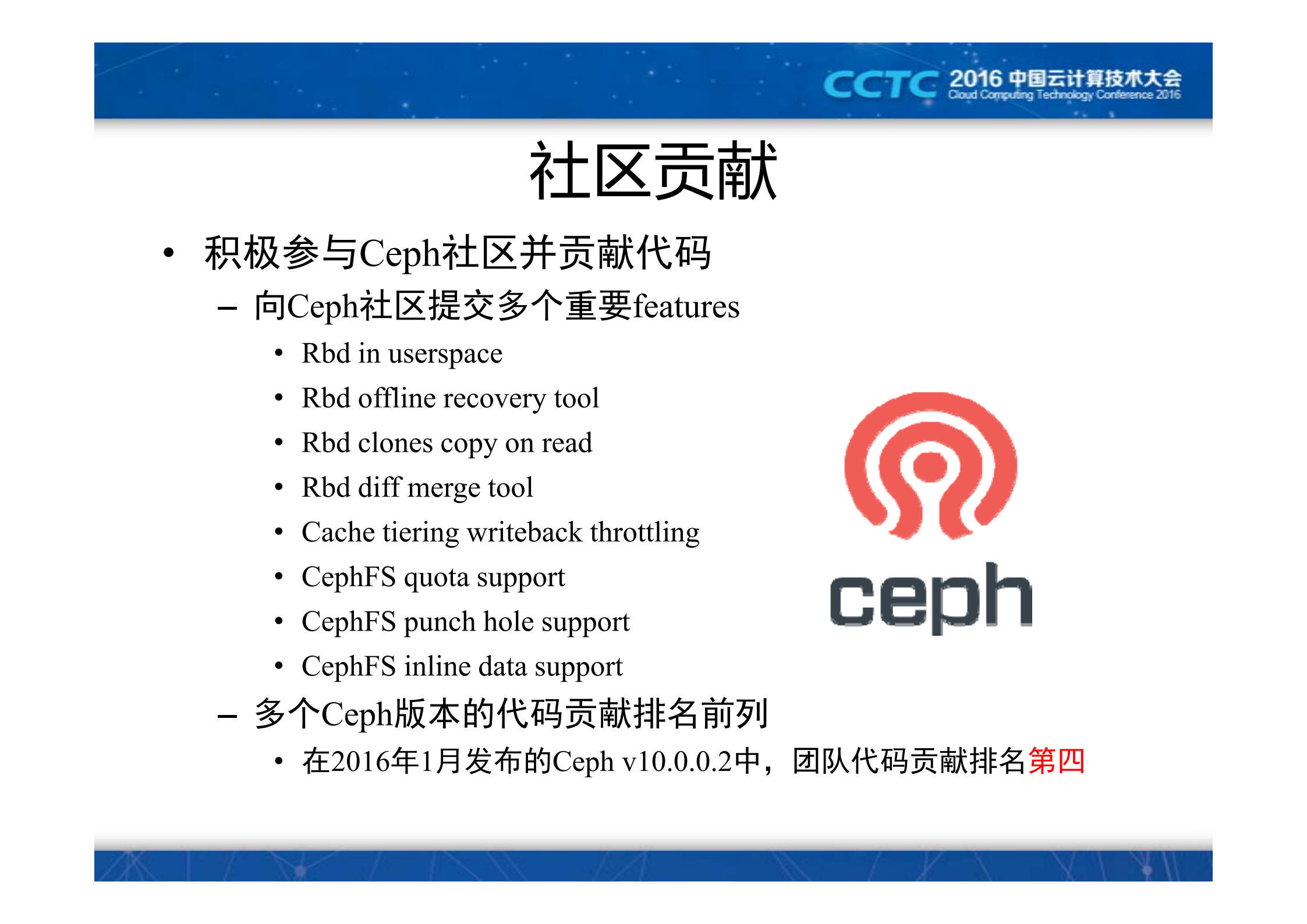 CCTC 2016 中国云计算技术大会
Cloud Computing Technology Conference 2016

社区贡献

• 积极参与Ceph社区并贡献代码
– 向Ceph社区提交多个重要features
• Rbd in userspace
• Rbd offline recovery tool
• Rbd clones copy on read
• Rbd diff merge tool
• Cache tiering writeback throttling
• CephFS quota support
• CephFS punch hole support
• CephFS inline data support
– 多个Ceph版本的代码贡献排名前列
• 在2016年1月发布的Ceph v10.0.0.2中，团队代码贡献排名第四

ceph